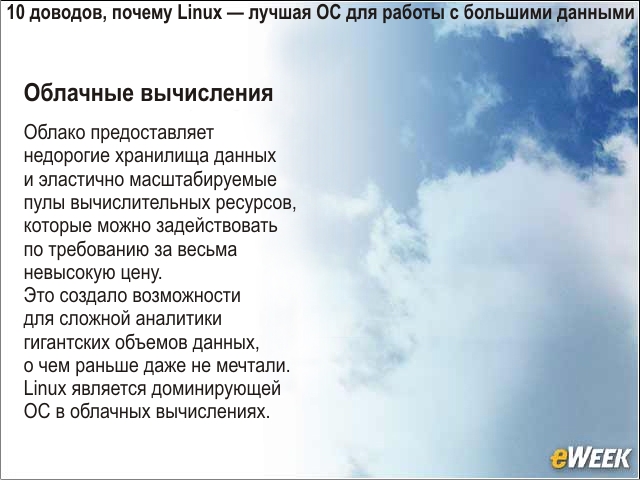 10 доводов, почему Linux — лучшая ОС для работы с большими данными

Облачные вычисления

Облако предоставляет недорогие хранилища данных и эластично масштабируемые пулы вычислительных ресурсов, которые можно задействовать по требованию за весьма невысокую цену.
Это создало возможности для сложной аналитики гигантских объемов данных, о чем раньше даже не мечтали.
Linux является доминирующей ОС в облачных вычислениях.

eWEEK